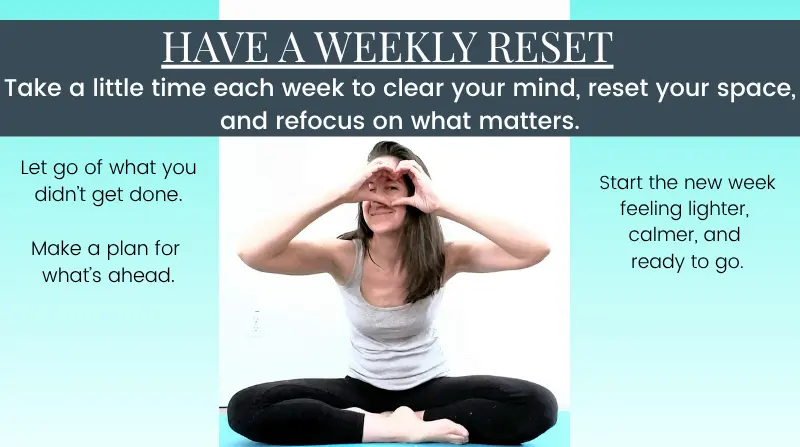 HAVE A WEEKLY RESET

Take a little time each week to clear your mind, reset your space, and refocus on what matters.

Let go of what you didn't get done.

Make a plan for what's ahead.

Start the new week feeling lighter, calmer, and ready to go.